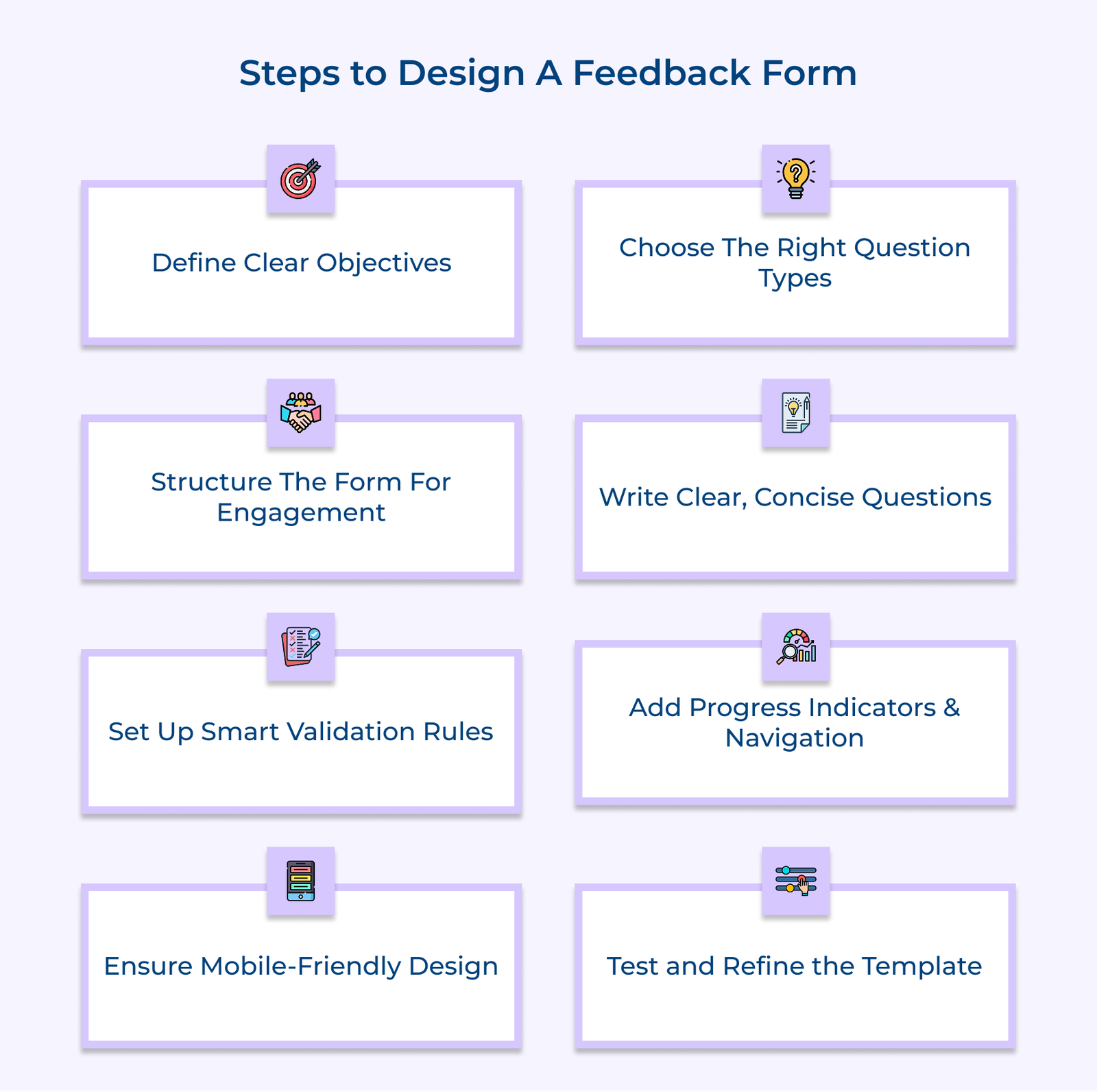 Steps to Design A Feedback Form

Define Clear Objectives

Choose The Right Question Types

Structure The Form For Engagement

Write Clear, Concise Questions

Set Up Smart Validation Rules

Add Progress Indicators & Navigation

Ensure Mobile-Friendly Design

Test and Refine the Template